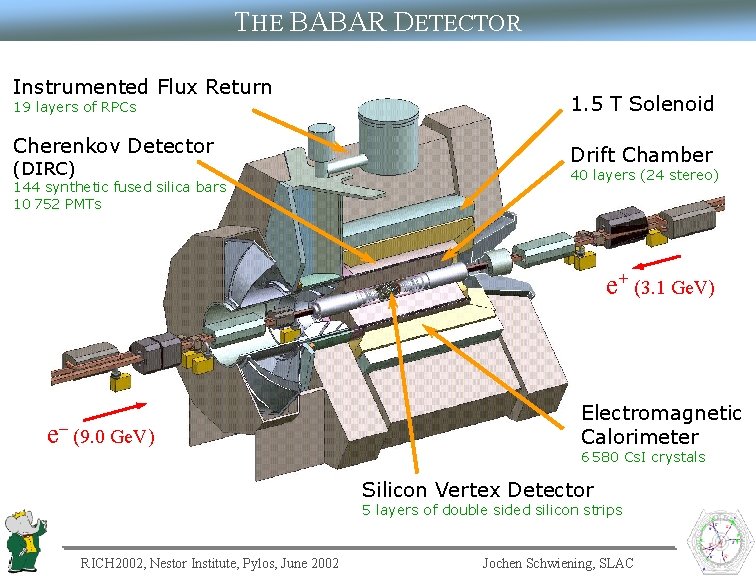 THE BABAR DETECTOR

Instrumented Flux Return
19 layers of RPCs

Cherenkov Detector
(DIRC)
144 synthetic fused silica bars
10 752 PMTs

1.5 T Solenoid

Drift Chamber
40 layers (24 stereo)

$e^+$ (3.1 GeV)

$e^-$ (9.0 GeV)

Electromagnetic
Calorimeter
6 580 CsI crystals

Silicon Vertex Detector
5 layers of double sided silicon strips

RICH2002, Nestor Institute, Pylos, June 2002

Jochen Schwiening, SLAC